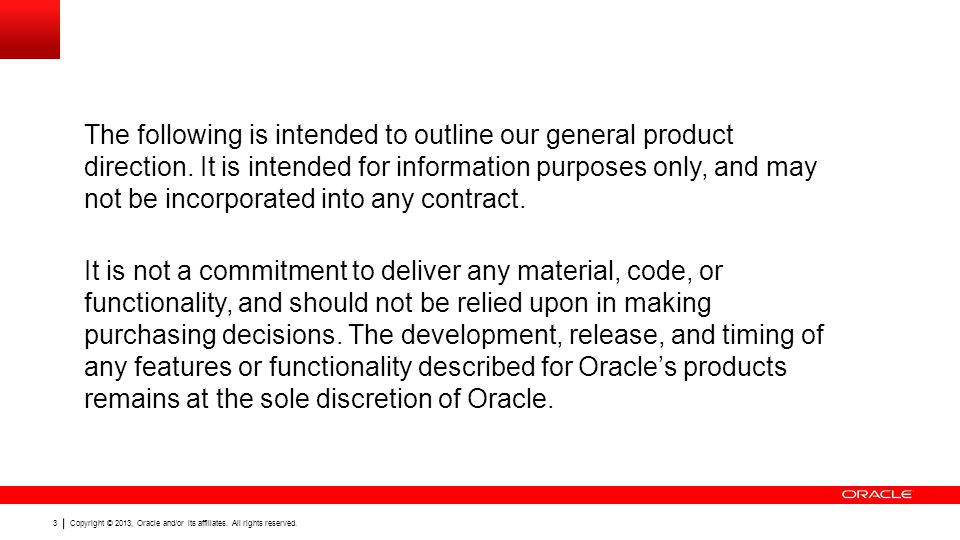 The following is intended to outline our general product direction. It is intended for information purposes only, and may not be incorporated into any contract.

It is not a commitment to deliver any material, code, or functionality, and should not be relied upon in making purchasing decisions. The development, release, and timing of any features or functionality described for Oracle's products remains at the sole discretion of Oracle.

ORACLE

3 | Copyright © 2013, Oracle and/or its affiliates. All rights reserved.